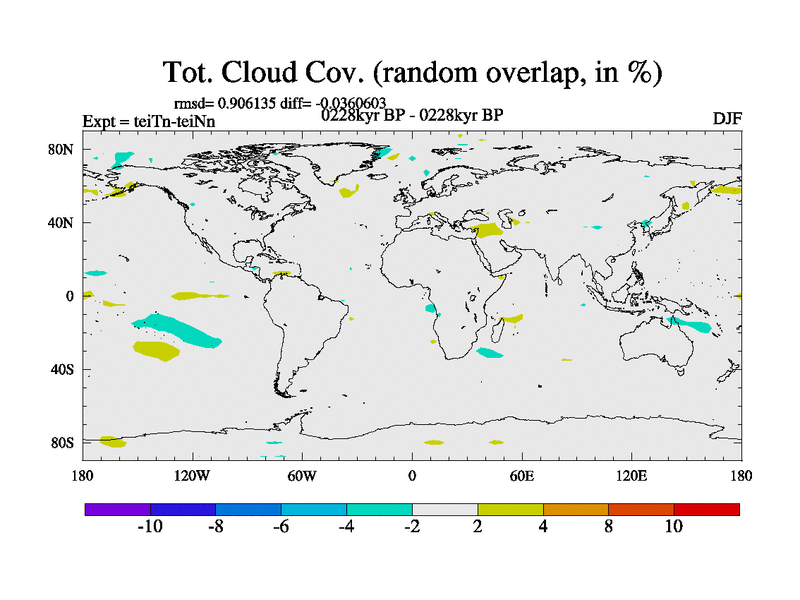 Tot. Cloud Cov. (random overlap, in %)

rmsd= 0.906135 diff= -0.0360603

Expt = teiTn-teiNn

0228kyr BP - 0228kyr BP

DJF

80N

40N

0

40S

80S

180

120W

60W

0

60E

120E

180

-10

-8

-6

-4

-2

2

4

8

10